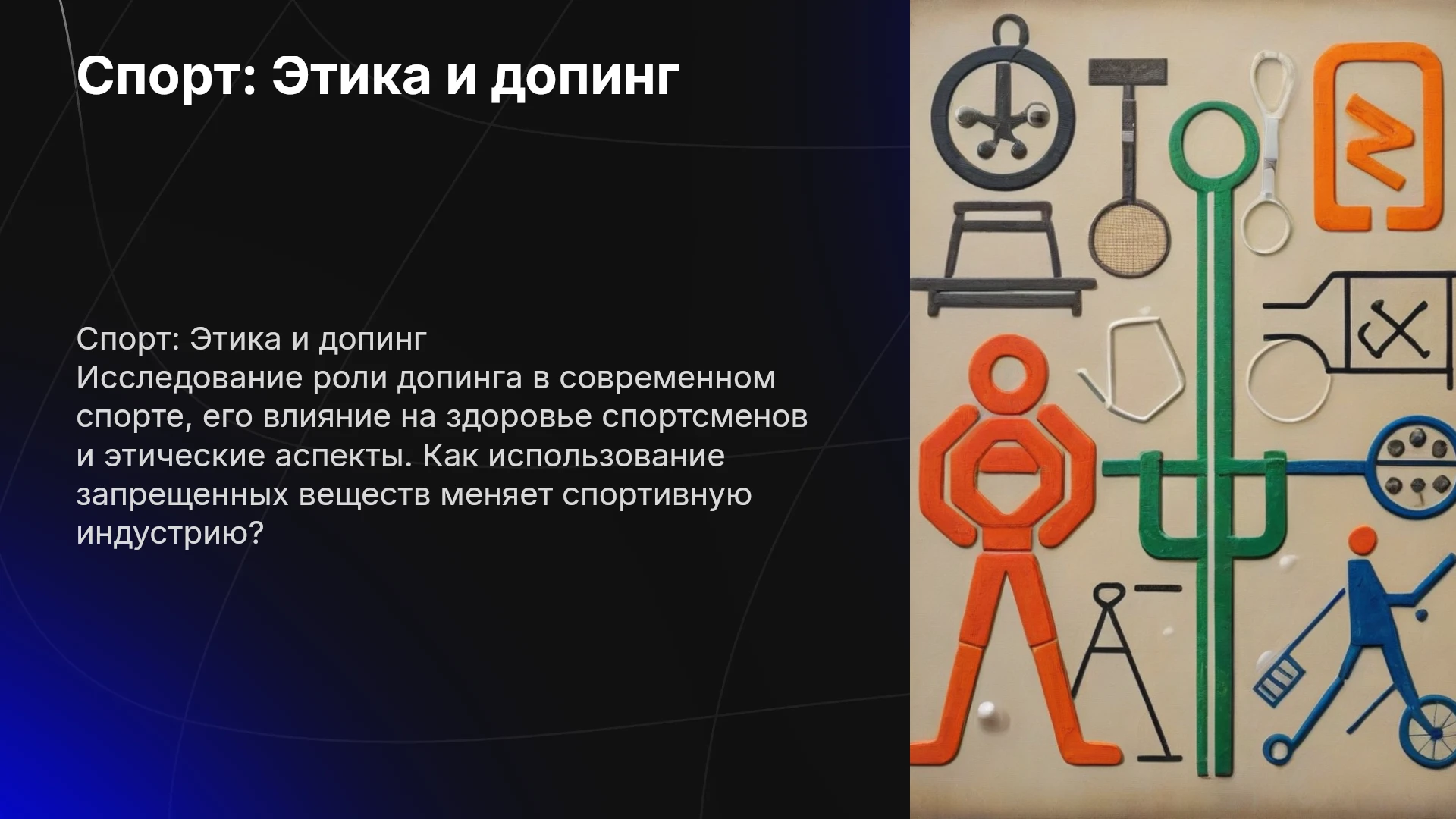 Спорт: Этика и допинг

Спорт: Этика и допинг
Исследование роли допинга в современном спорте, его влияние на здоровье спортсменов и этические аспекты. Как использование запрещенных веществ меняет спортивную индустрию?